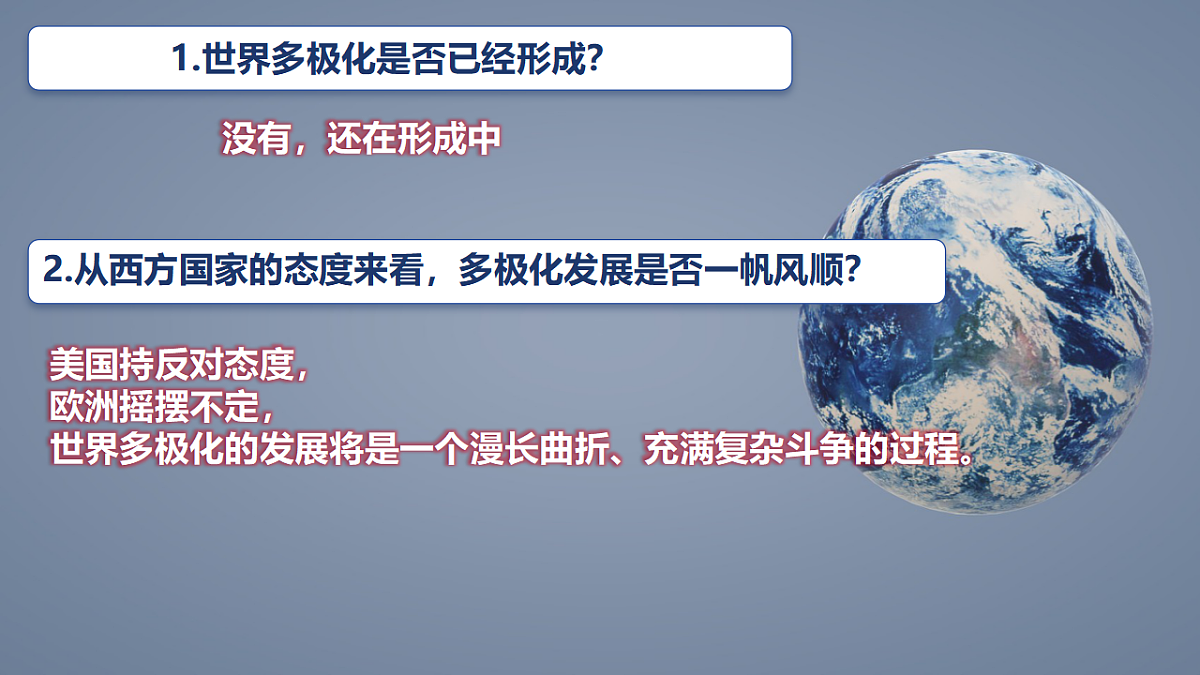 1.世界多极化是否已经形成?

没有，还在形成中

2.从西方国家的态度来看，多极化发展是否一帆风顺?

美国持反对态度，
欧洲摇摆不定，
世界多极化的发展将是一个漫长曲折、充满复杂斗争的过程。